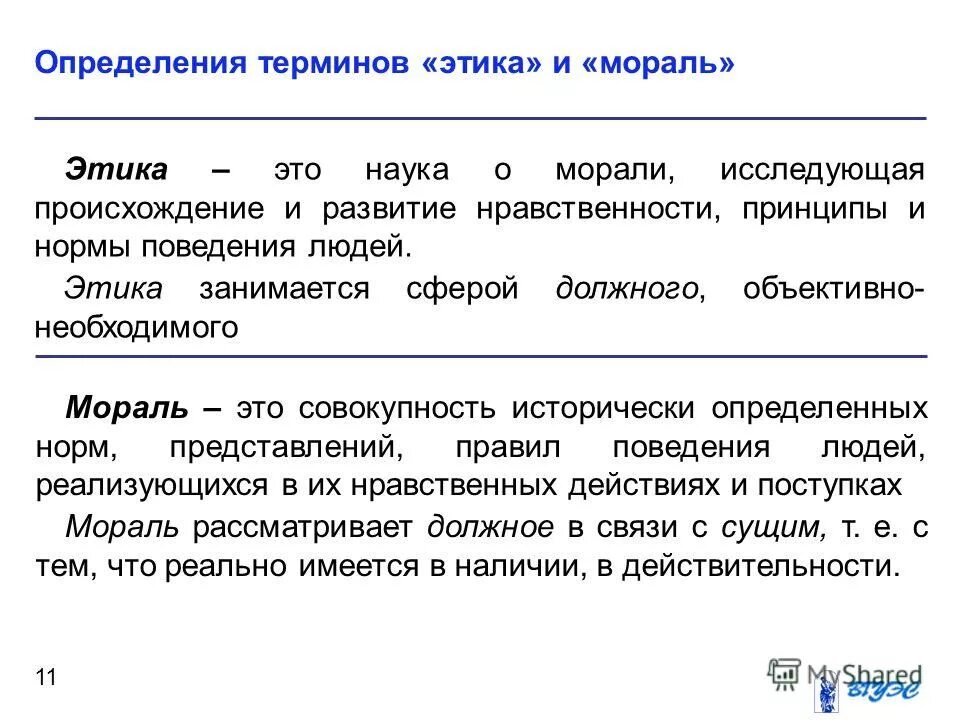 Определения терминов «этика» и «мораль»

Этика – это наука о морали, исследующая происхождение и развитие нравственности, принципы и нормы поведения людей.

Этика занимается сферой должного, объективно-необходимого

Мораль – это совокупность исторически определенных норм, представлений, правил поведения людей, реализующихся в их нравственных действиях и поступках

Мораль рассматривает должное в связи с сущим, т. е. с тем, что реально имеется в наличии, в действительности.

11

MyShared

ВГУЭС